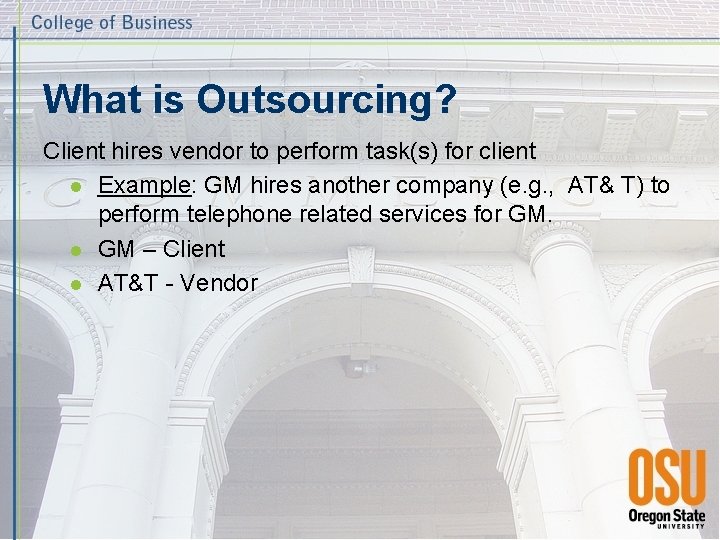 College of Business

What is Outsourcing?

Client hires vendor to perform task(s) for client

- Example: GM hires another company (e.g., AT& T) to perform telephone related services for GM.
- GM – Client
- AT&T - Vendor

OSU
Oregon State
UNIVERSITY